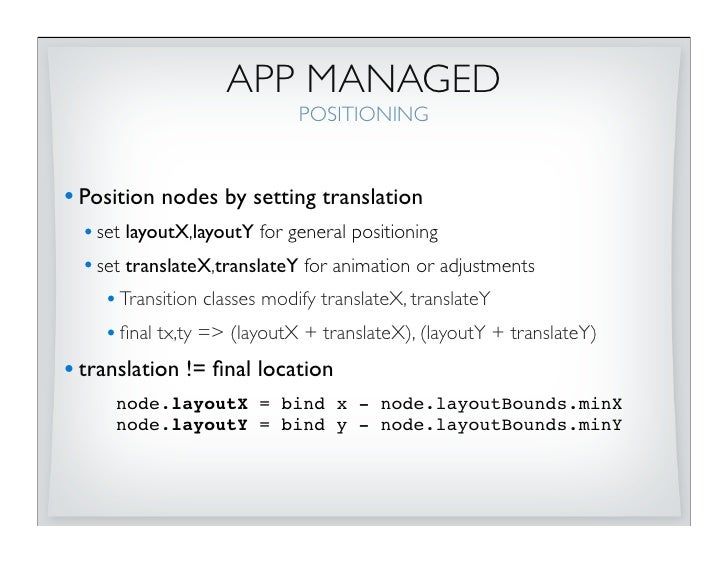 APP MANAGED
POSITIONING

• Position nodes by setting translation

• set layoutX,layoutY for general positioning

• set translateX,translateY for animation or adjustments

• Transition classes modify translateX, translateY

• final tx,ty => (layoutX + translateX), (layoutY + translateY)

• translation != final location

node.layoutX = bind x - node.layoutBounds.minX
node.layoutY = bind y - node.layoutBounds.minY